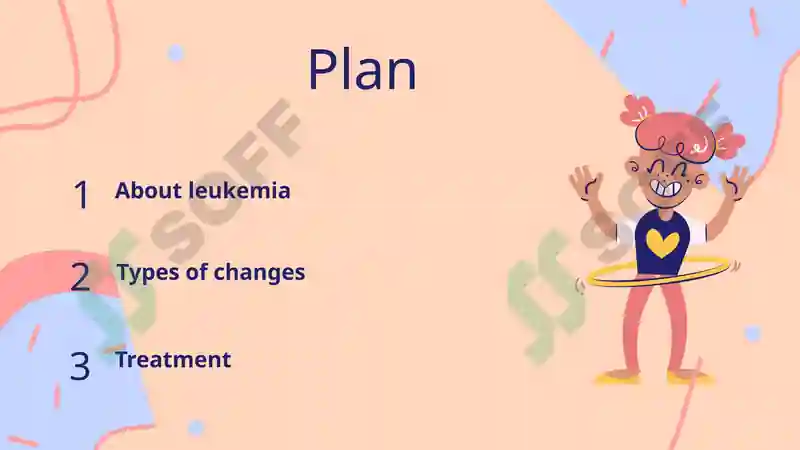 Plan

1 About leukemia

2 Types of changes

3 Treatment

SOFF

SOFF